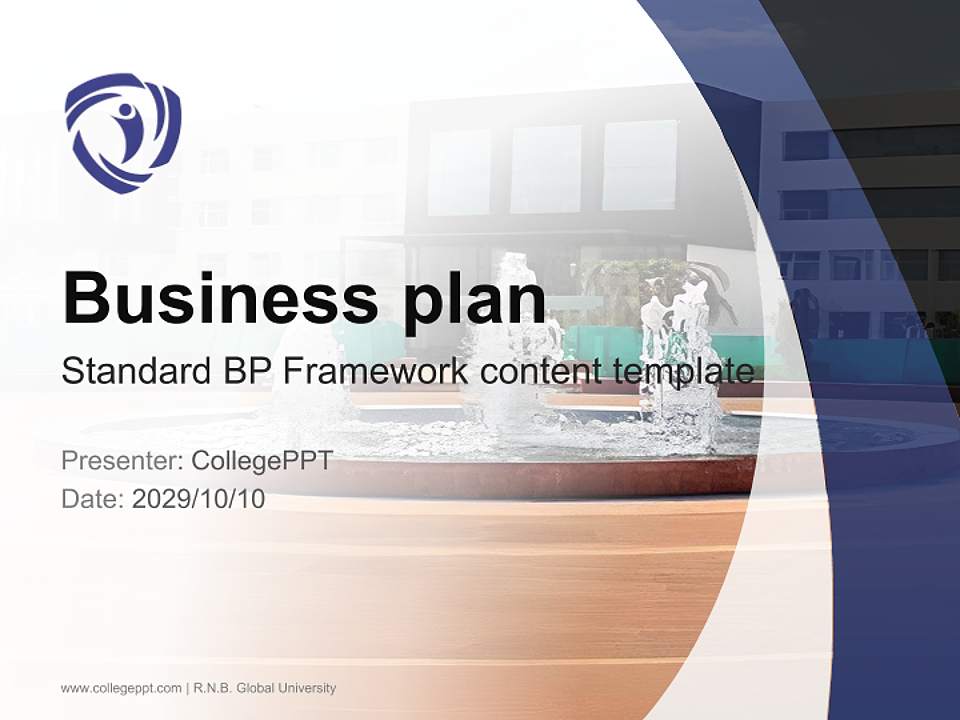 Business plan

Standard BP Framework content template

Presenter: CollegePPT
Date: 2029/10/10

www.collegeppt.com | R.N.B. Global University